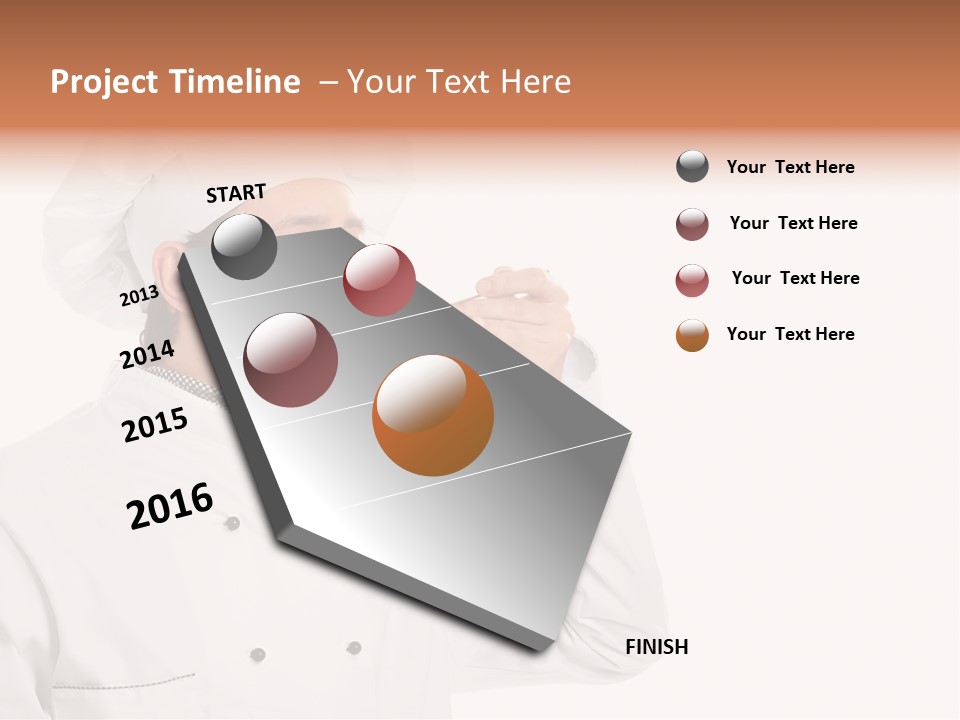 Project Timeline – Your Text Here

START

2013

2014

2015

2016

FINISH

Your Text Here

Your Text Here

Your Text Here

Your Text Here